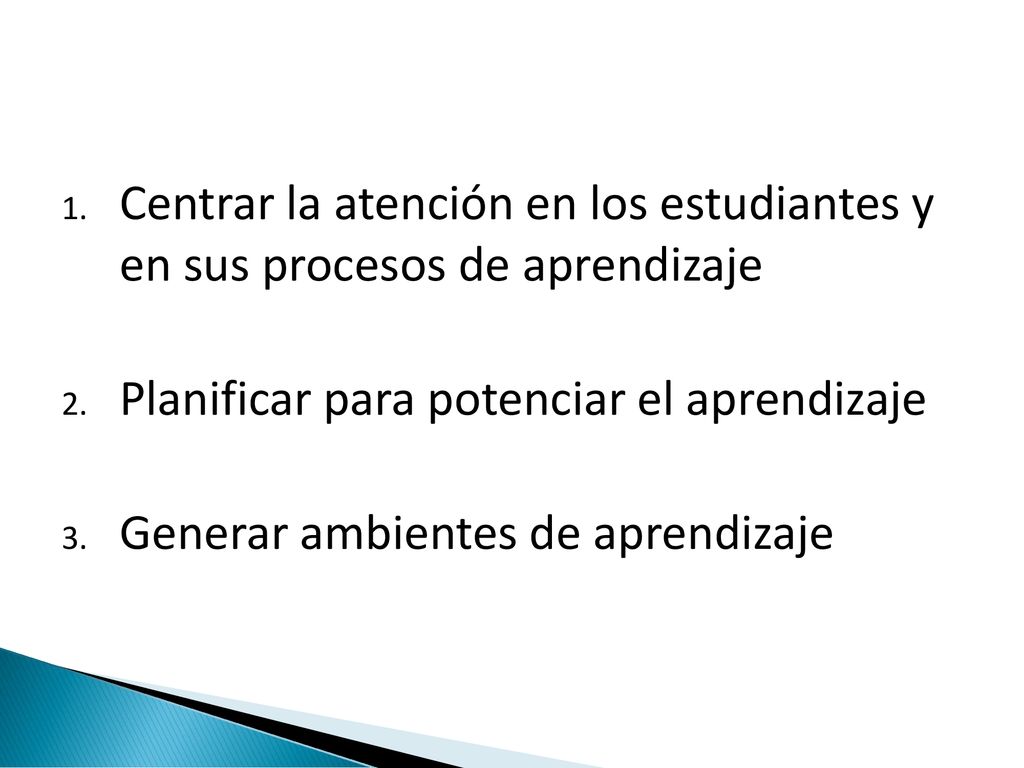 1. Centrar la atención en los estudiantes y en sus procesos de aprendizaje

2. Planificar para potenciar el aprendizaje

3. Generar ambientes de aprendizaje